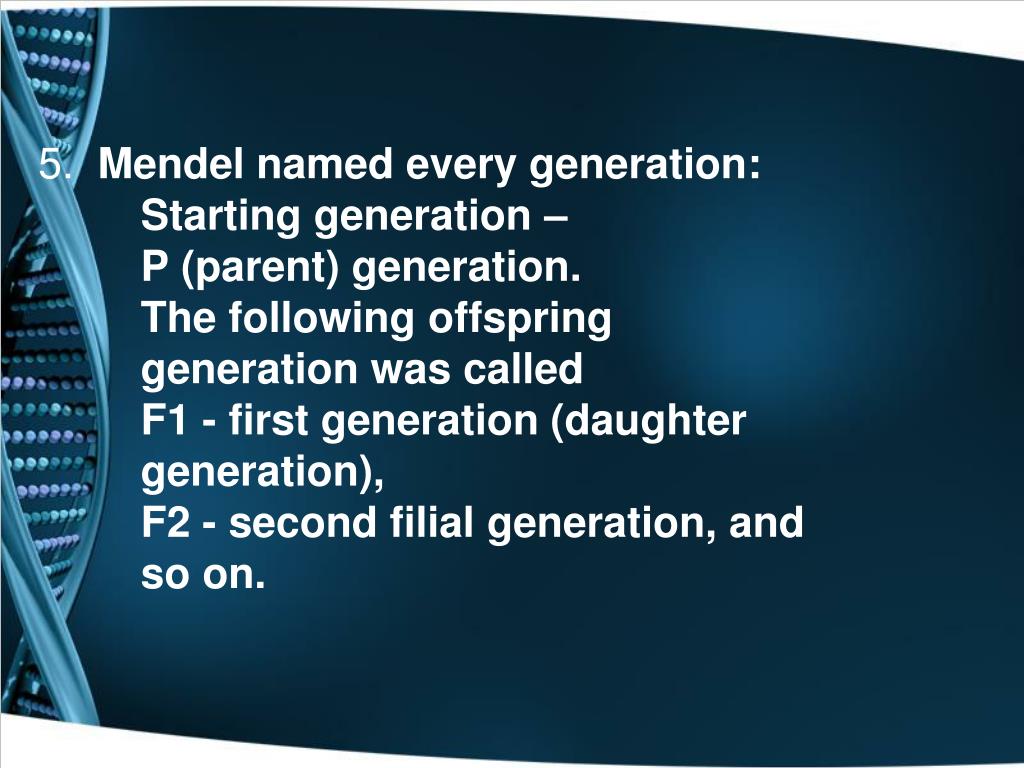 5. Mendel named every generation:
Starting generation –
P (parent) generation.
The following offspring generation was called
F1 - first generation (daughter generation),
F2 - second filial generation, and so on.